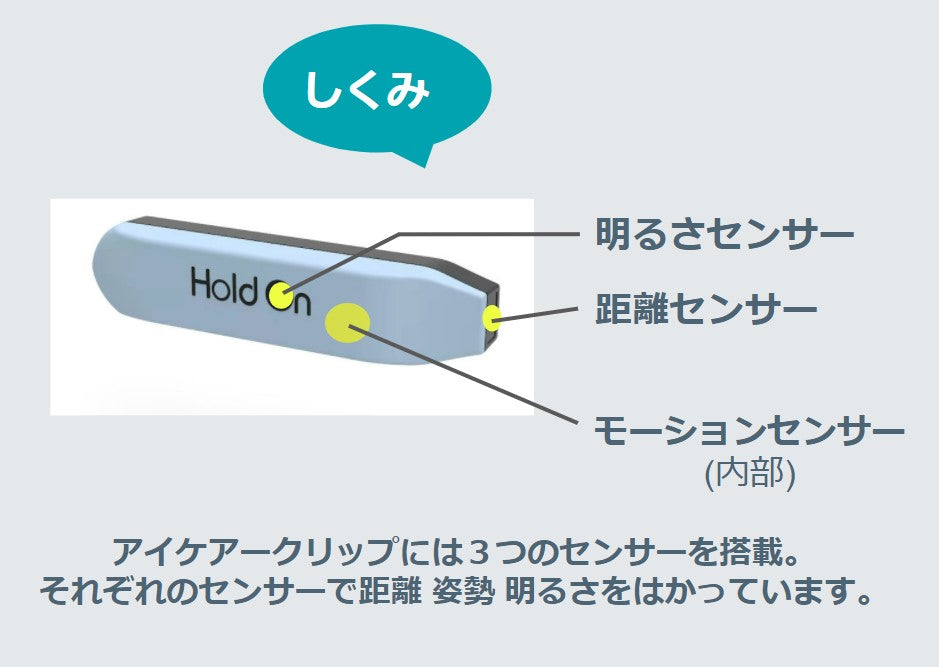 しくみ

Hold On

明るさセンサー

距離センサー

モーションセンサー
(内部)

アイケアークリップには３つのセンサーを搭載。
それぞれのセンサーで距離 姿勢 明るさをはかっています。